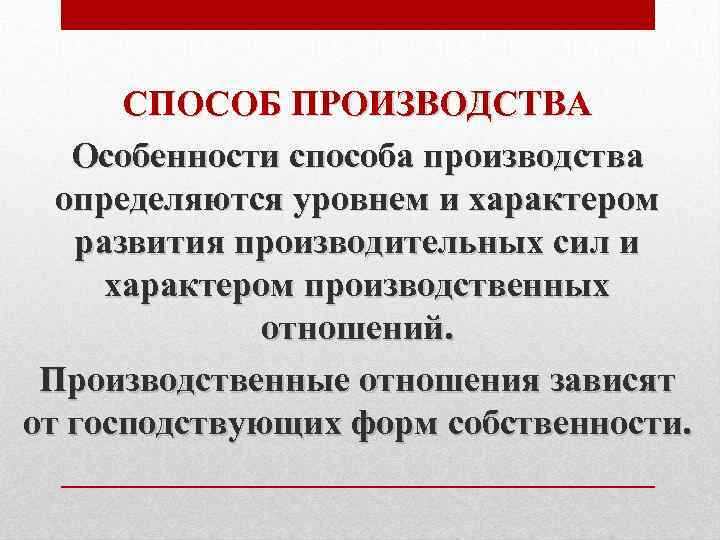 СПОСОБ ПРОИЗВОДСТВА

Особенности способа производства определяются уровнем и характером развития производительных сил и характером производственных отношений.

Производственные отношения зависят от господствующих форм собственности.